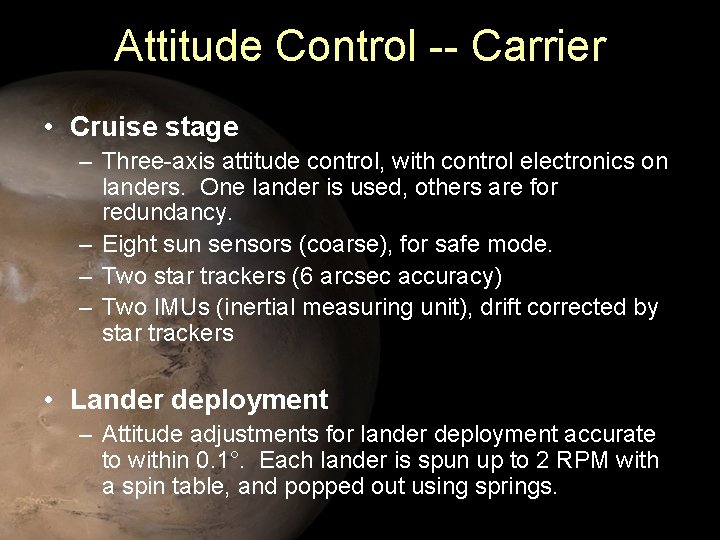 Attitude Control -- Carrier

• Cruise stage
– Three-axis attitude control, with control electronics on landers. One lander is used, others are for redundancy.
– Eight sun sensors (coarse), for safe mode.
– Two star trackers (6 arcsec accuracy)
– Two IMUs (inertial measuring unit), drift corrected by star trackers

• Lander deployment
– Attitude adjustments for lander deployment accurate to within 0.1°. Each lander is spun up to 2 RPM with a spin table, and popped out using springs.